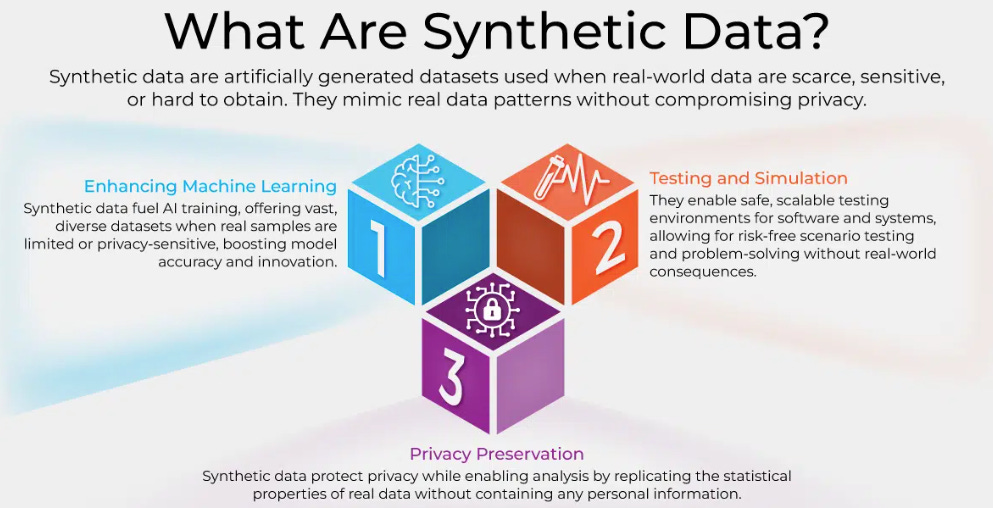 What Are Synthetic Data?

Synthetic data are artificially generated datasets used when real-world data are scarce, sensitive, or hard to obtain. They mimic real data patterns without compromising privacy.

Enhancing Machine Learning
Synthetic data fuel AI training, offering vast, diverse datasets when real samples are limited or privacy-sensitive, boosting model accuracy and innovation.

1

2

Testing and Simulation
They enable safe, scalable testing environments for software and systems, allowing for risk-free scenario testing and problem-solving without real-world consequences.

3

Privacy Preservation
Synthetic data protect privacy while enabling analysis by replicating the statistical properties of real data without containing any personal information.